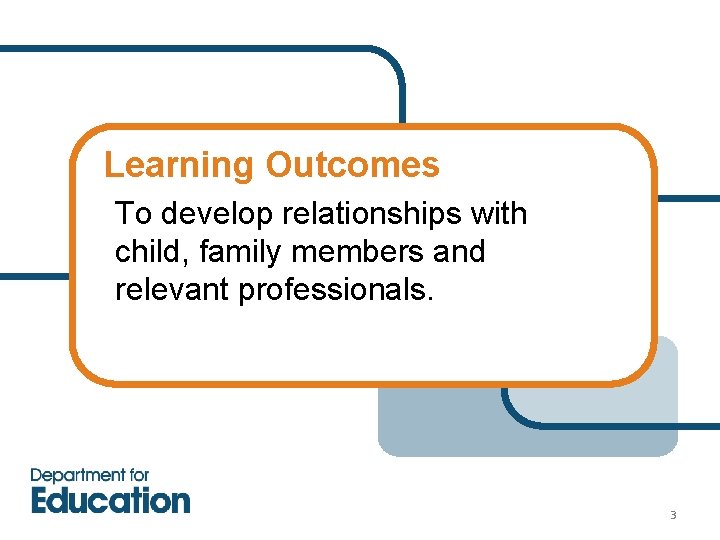 Learning Outcomes

To develop relationships with child, family members and relevant professionals.

Department for Education

3